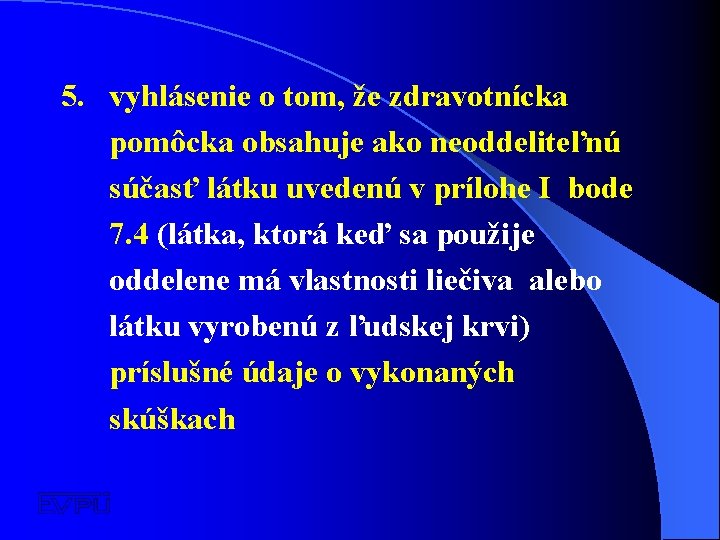 5. vyhlásenie o tom, že zdravotnícka pomôcka obsahuje ako neoddeliteľnú súčasť látku uvedenú v prílohe I bode 7.4 (látka, ktorá keď sa použije oddelene má vlastnosti liečiva alebo látku vyrobenú z ľudskej krvi) príslušné údaje o vykonaných skúškach

EVPÚ